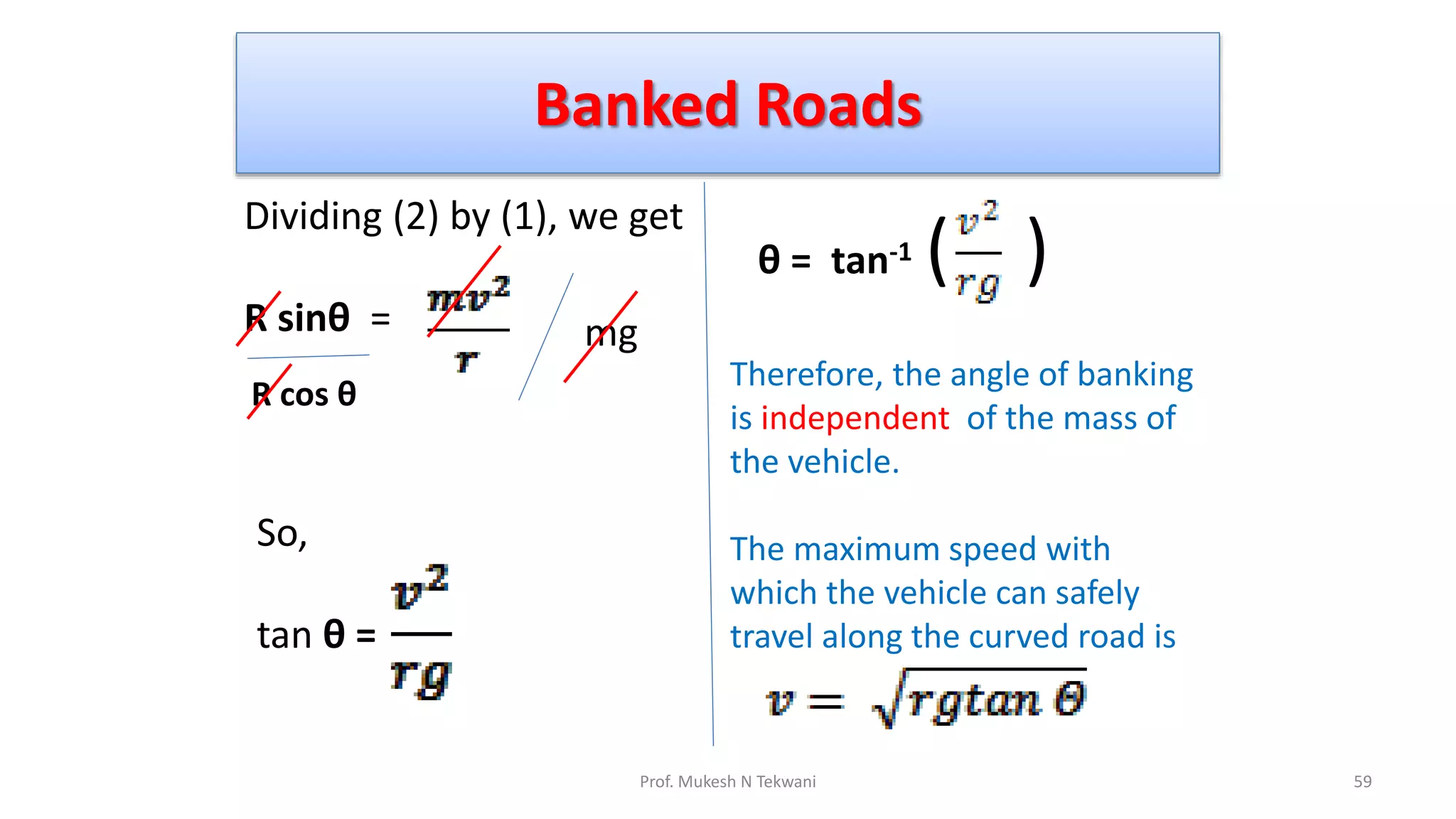 Banked Roads

Dividing (2) by (1), we get

$\frac{R \sin\theta}{R \cos\theta} = \frac{mv^2}{r} / mg$

So,

$\tan\theta = \frac{v^2}{rg}$

$\theta = \tan^{-1}\left(\frac{v^2}{rg}\right)$

Therefore, the angle of banking is independent of the mass of the vehicle.

The maximum speed with which the vehicle can safely travel along the curved road is

$v = \sqrt{rg\tan\theta}$

Prof. Mukesh N Tekwani

59